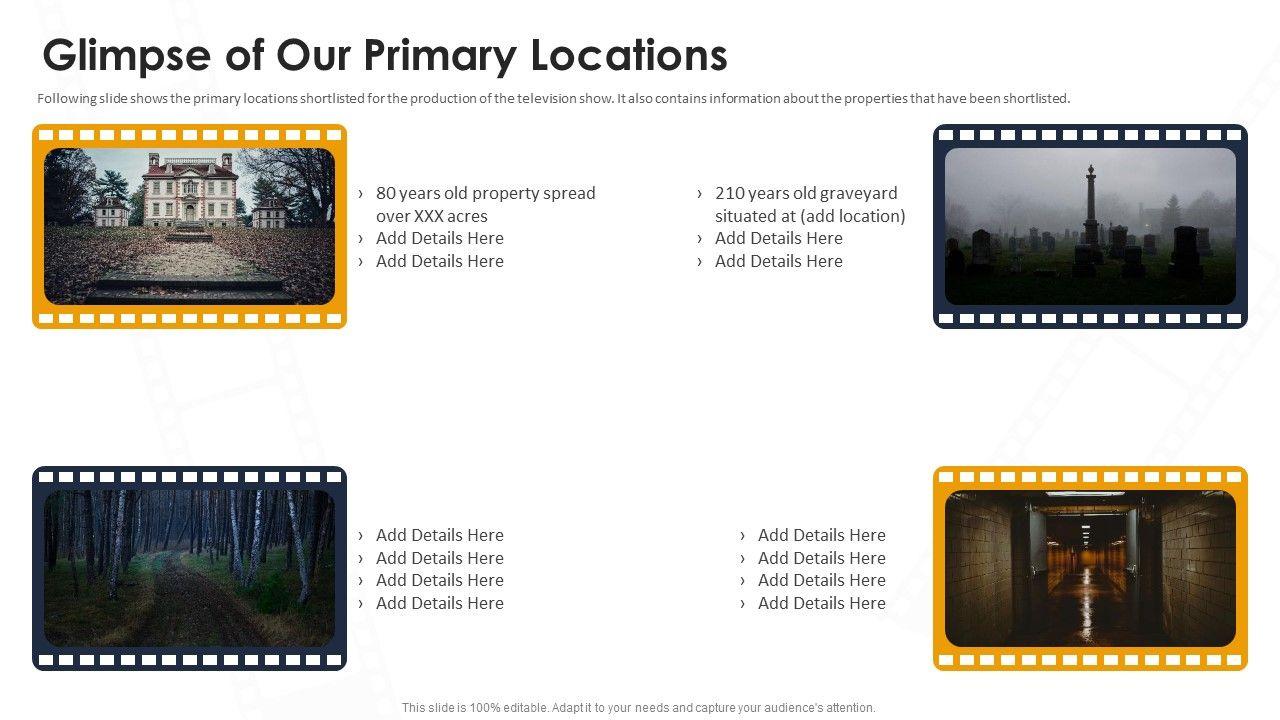 Glimpse of Our Primary Locations

Following slide shows the primary locations shortlisted for the production of the television show. It also contains information about the properties that have been shortlisted.

› 80 years old property spread over XXX acres
› Add Details Here
› Add Details Here

› 210 years old graveyard situated at (add location)
› Add Details Here
› Add Details Here

› Add Details Here
› Add Details Here
› Add Details Here
› Add Details Here

› Add Details Here
› Add Details Here
› Add Details Here
› Add Details Here

This slide is 100% editable. Adapt it to your needs and capture your audience's attention.